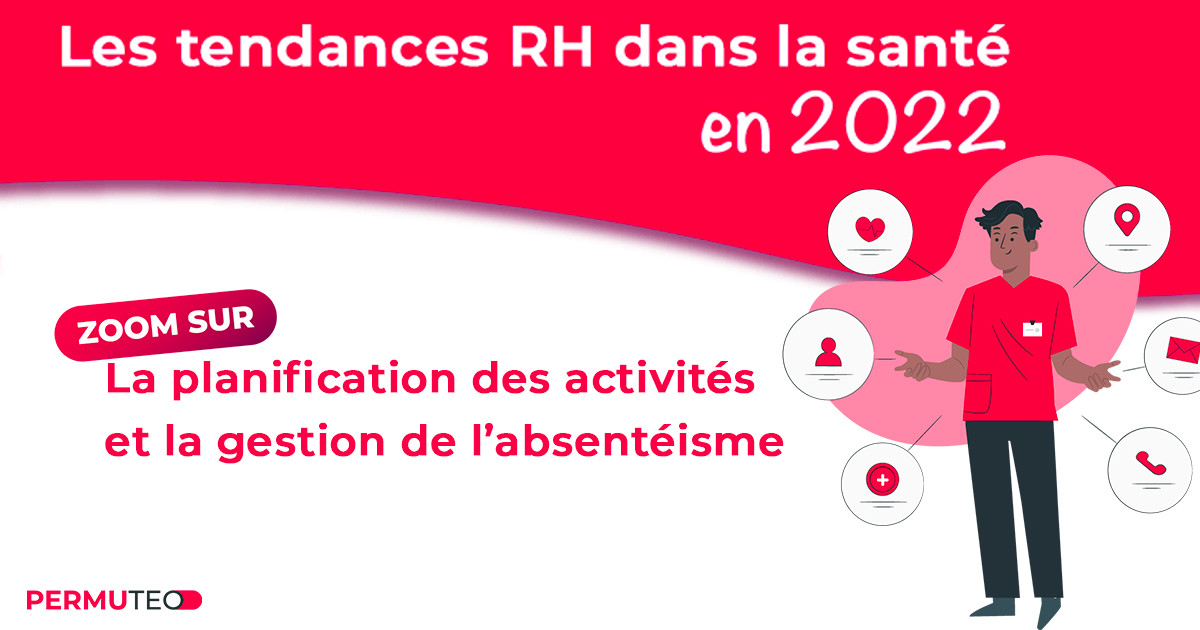 Les tendances RH dans la santé en 2022

ZOOM SUR

La planification des activités et la gestion de l'absentéisme

PERMUTEO